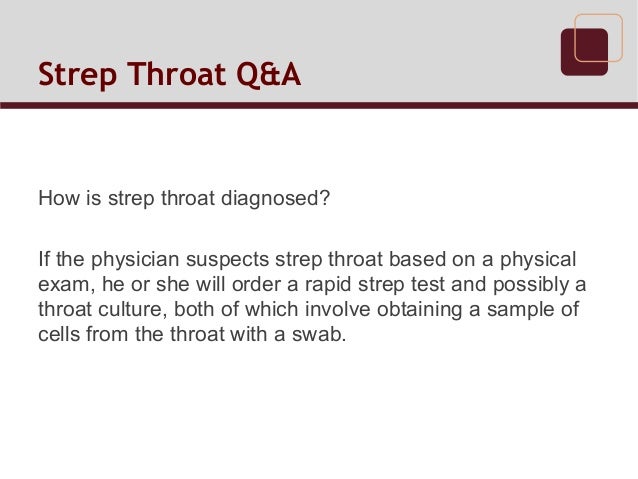 Strep Throat Q&A

How is strep throat diagnosed?

If the physician suspects strep throat based on a physical exam, he or she will order a rapid strep test and possibly a throat culture, both of which involve obtaining a sample of cells from the throat with a swab.